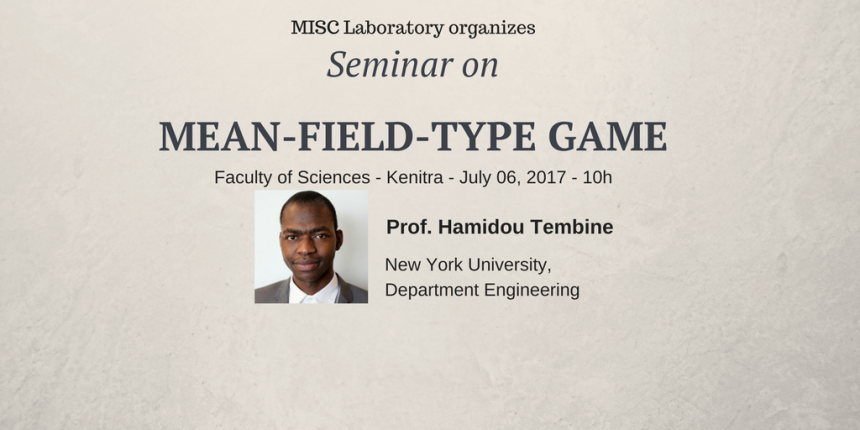 MISC Laboratory organizes
Seminar on

MEAN-FIELD-TYPE GAME

Faculty of Sciences - Kenitra - July 06, 2017 - 10h

Prof. Hamidou Tembine

New York University,
Department Engineering